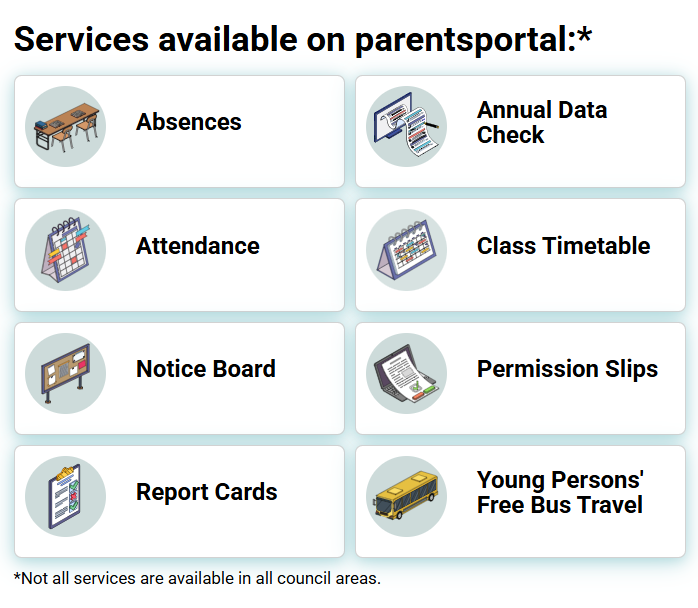 Services available on parentsportal:*

Absences

Annual Data Check

Attendance

Class Timetable

Notice Board

Permission Slips

Report Cards

Young Persons' Free Bus Travel

*Not all services are available in all council areas.